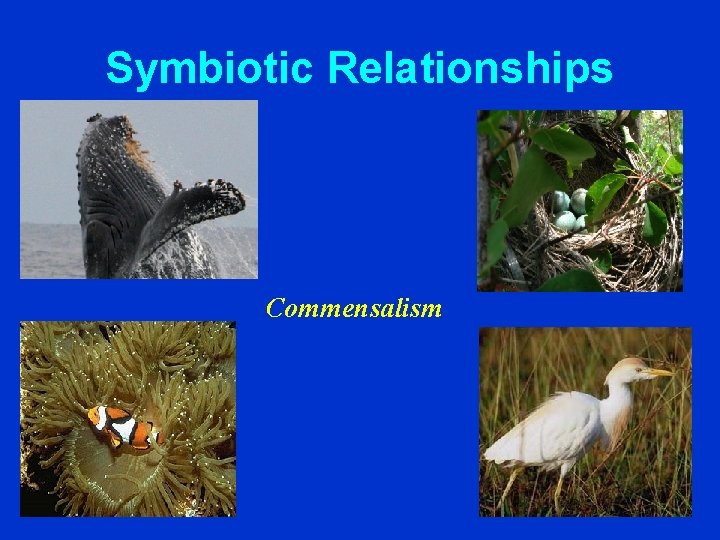 Symbiotic Relationships

Commensalism